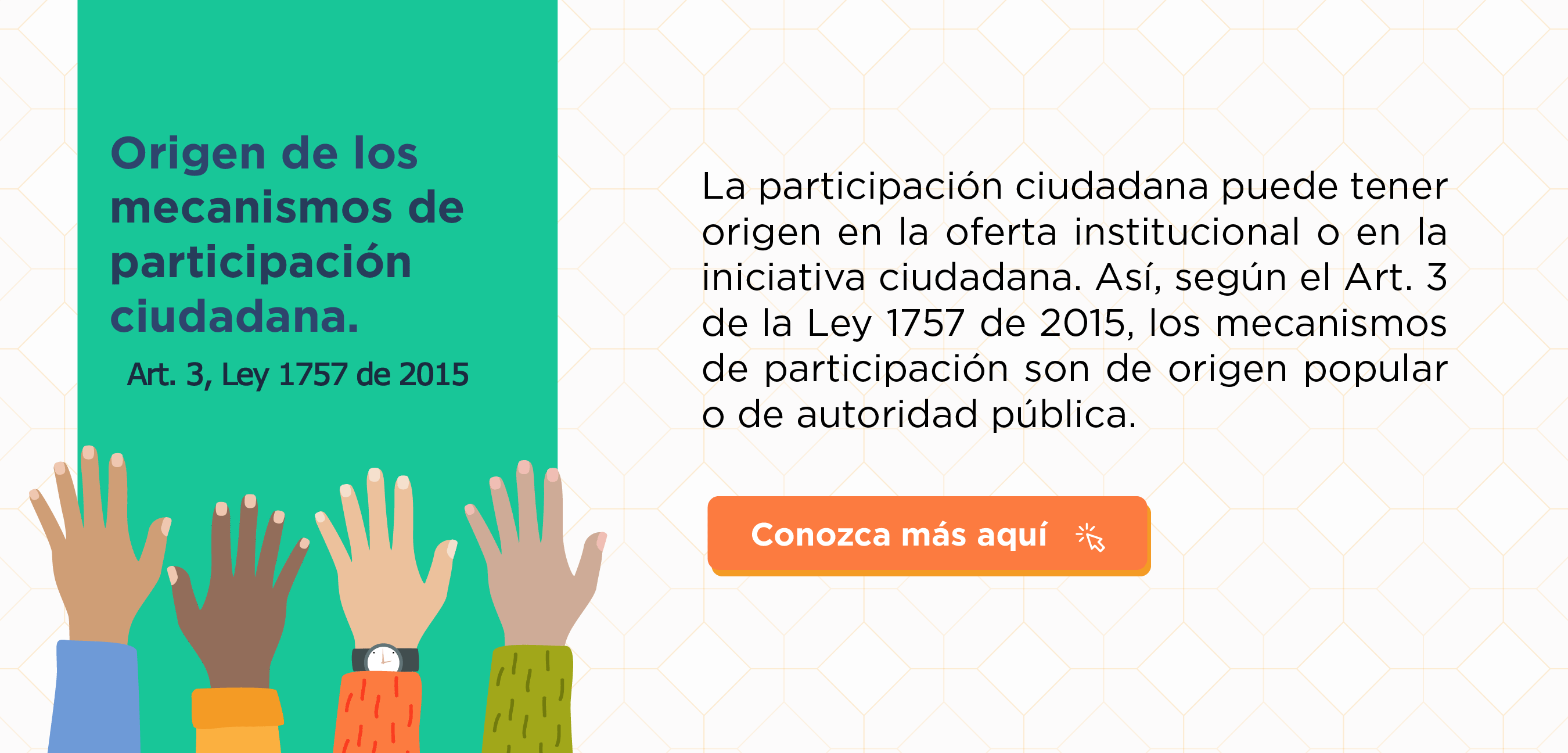 Origen de los mecanismos de participación ciudadana.

Art. 3, Ley 1757 de 2015

La participación ciudadana puede tener origen en la oferta institucional o en la iniciativa ciudadana. Así, según el Art. 3 de la Ley 1757 de 2015, los mecanismos de participación son de origen popular o de autoridad pública.

Conozca más aquí